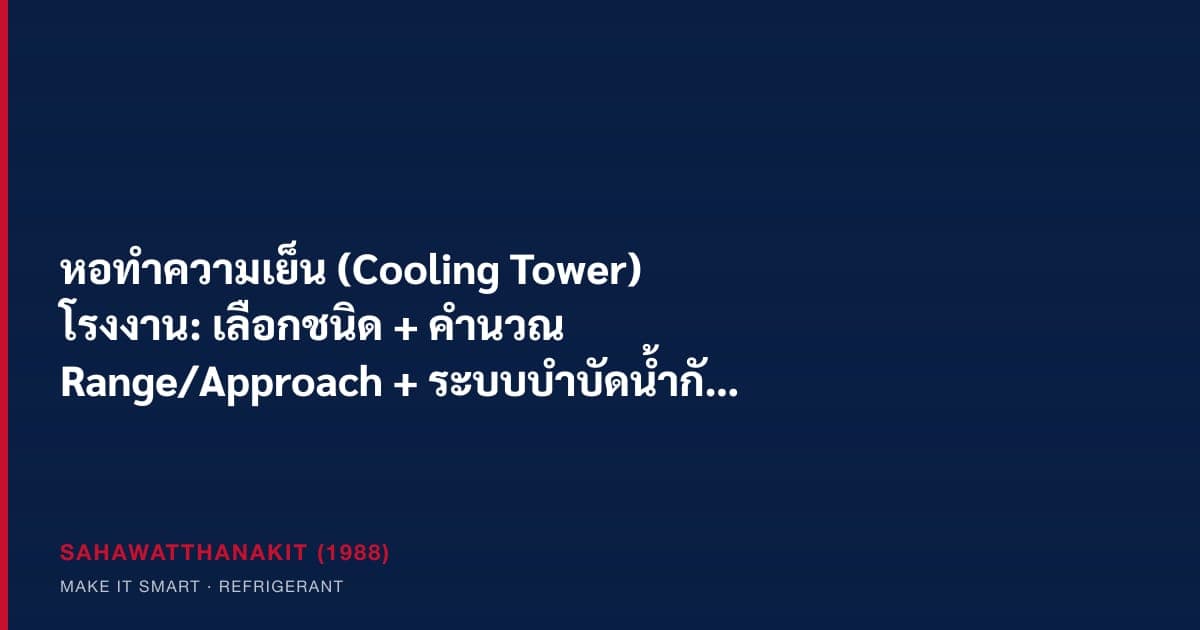 หอทำความเย็น (Cooling Tower) โรงงาน: เลือกชนิด + คำนวณ Range/Approach + ระบบบำบัดน้ำกั...

SAHAWATTHANAKIT (1988)

MAKE IT SMART · REFRIGERANT